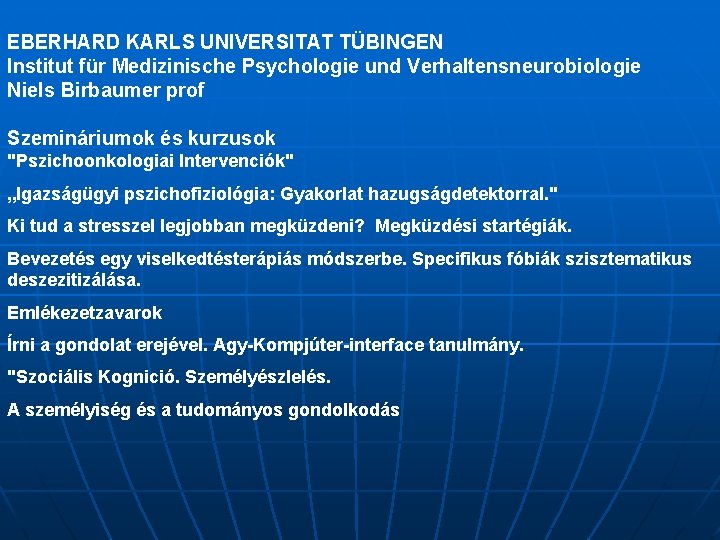 EBERHARD KARLS UNIVERSITAT TÜBINGEN
Institut für Medizinische Psychologie und Verhaltensneurobiologie
Niels Birbaumer prof

Szemináriumok és kurzusok
"Pszichoonkologiai Intervenciók"

„Igazságügyi pszichofiziológia: Gyakorlat hazugságdetektorral."

Ki tud a stresszel legjobban megküzdeni? Megküzdési startégiák.

Bevezetés egy viselkedtésterápiás módszerbe. Specifikus fóbiák szisztematikus deszezitizálása.

Emlékezetzavarok

Írni a gondolat erejével. Agy-Kompjúter-interface tanulmány.

"Szociális Kognició. Személyészlelés.

A személyiség és a tudományos gondolkodás